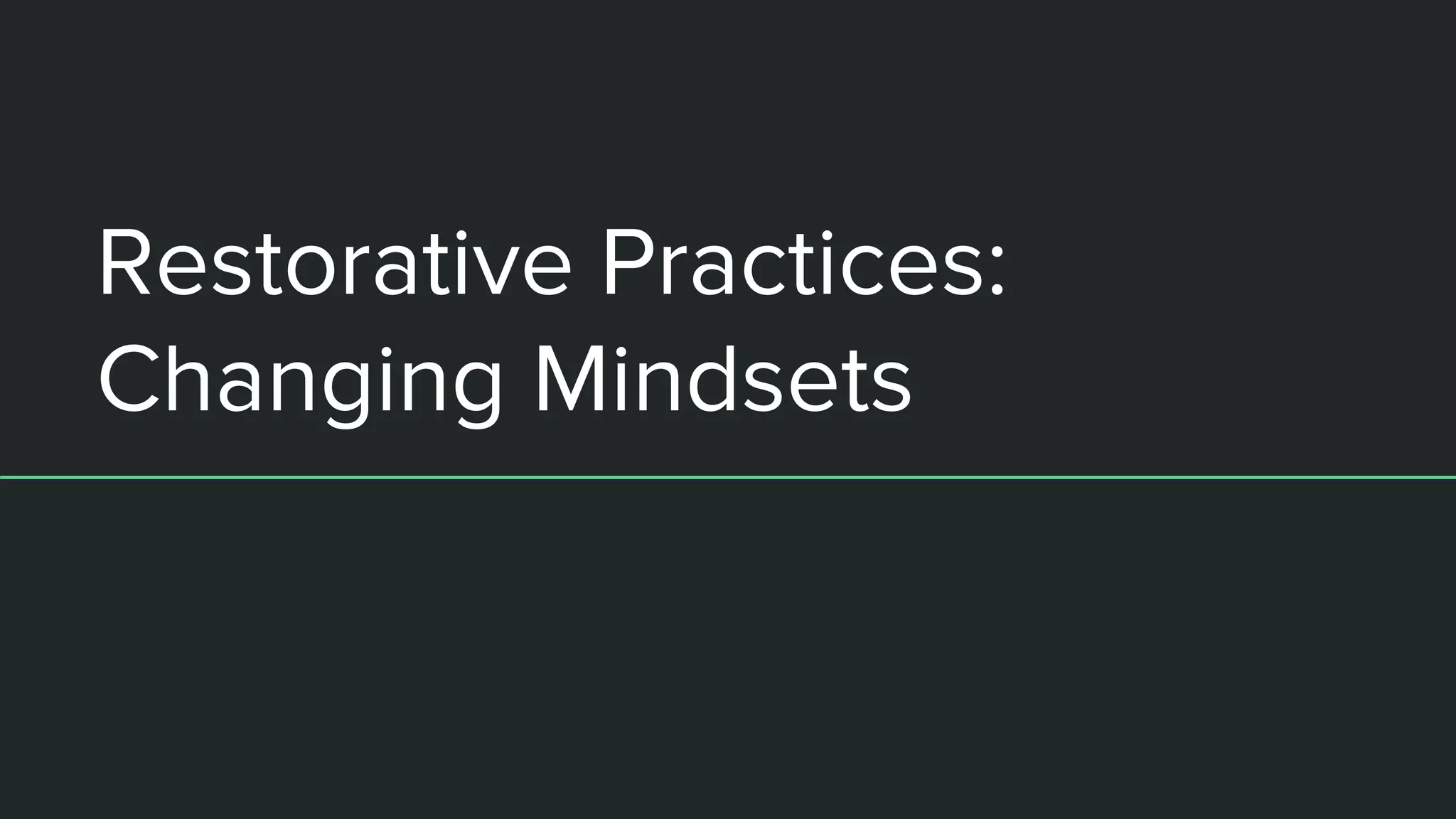 Restorative Practices:
Changing Mindsets